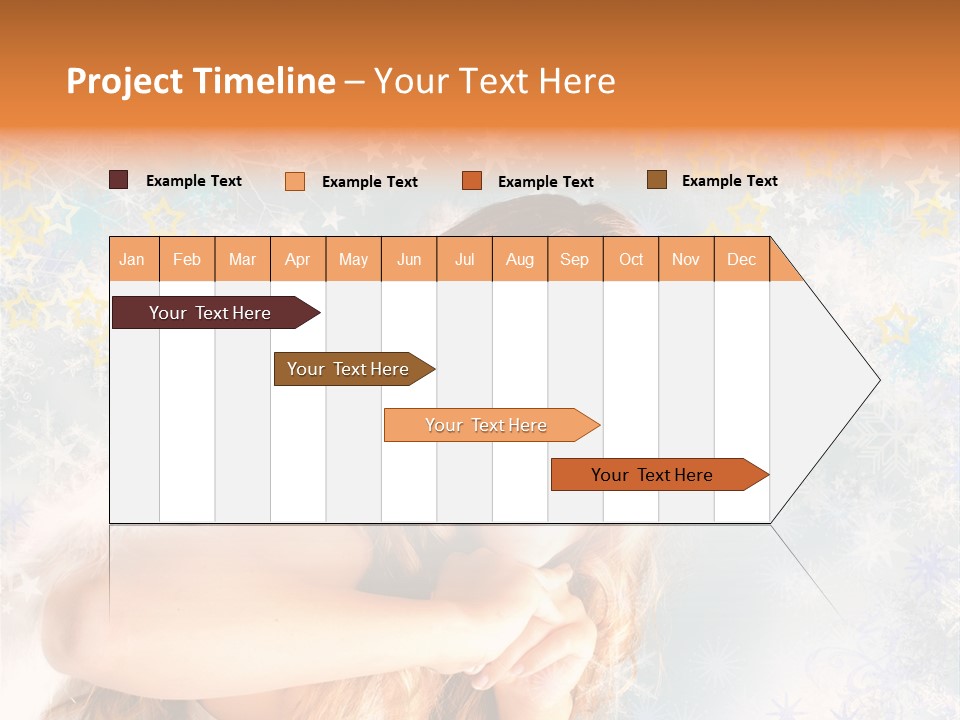 Project Timeline – Your Text Here

Example Text Example Text Example Text Example Text

| Jan | Feb | Mar | Apr | May | Jun | Jul | Aug | Sep | Oct | Nov | Dec |
|---|---|---|---|---|---|---|---|---|---|---|---|

Your Text Here

Your Text Here

Your Text Here

Your Text Here